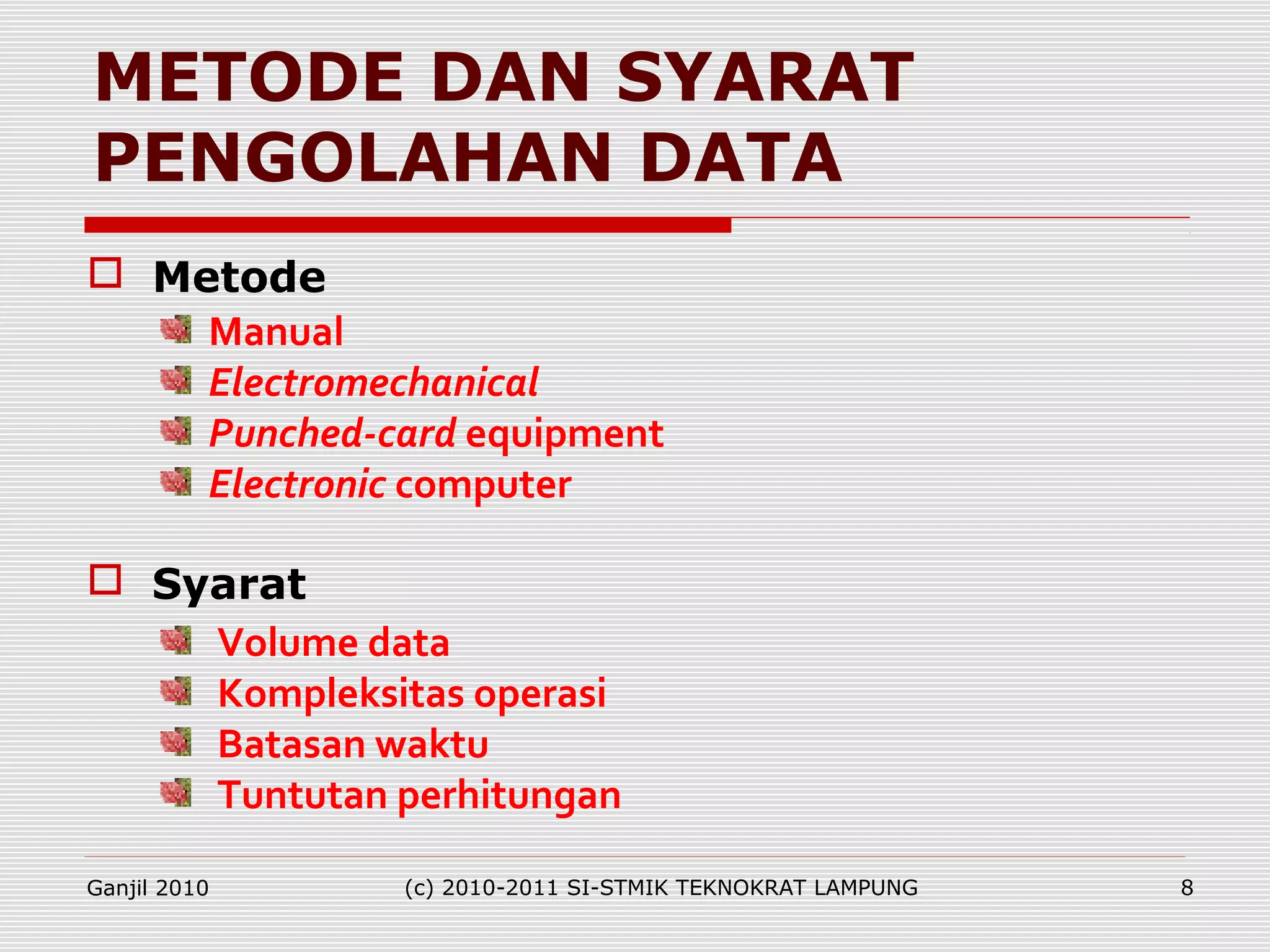 METODE DAN SYARAT PENGOLAHAN DATA

Metode

Manual
Electromechanical
Punched-card equipment
Electronic computer

Syarat

Volume data
Kompleksitas operasi
Batasan waktu
Tuntutan perhitungan

Ganjil 2010 (c) 2010-2011 SI-STMIK TEKNOKRAT LAMPUNG 8